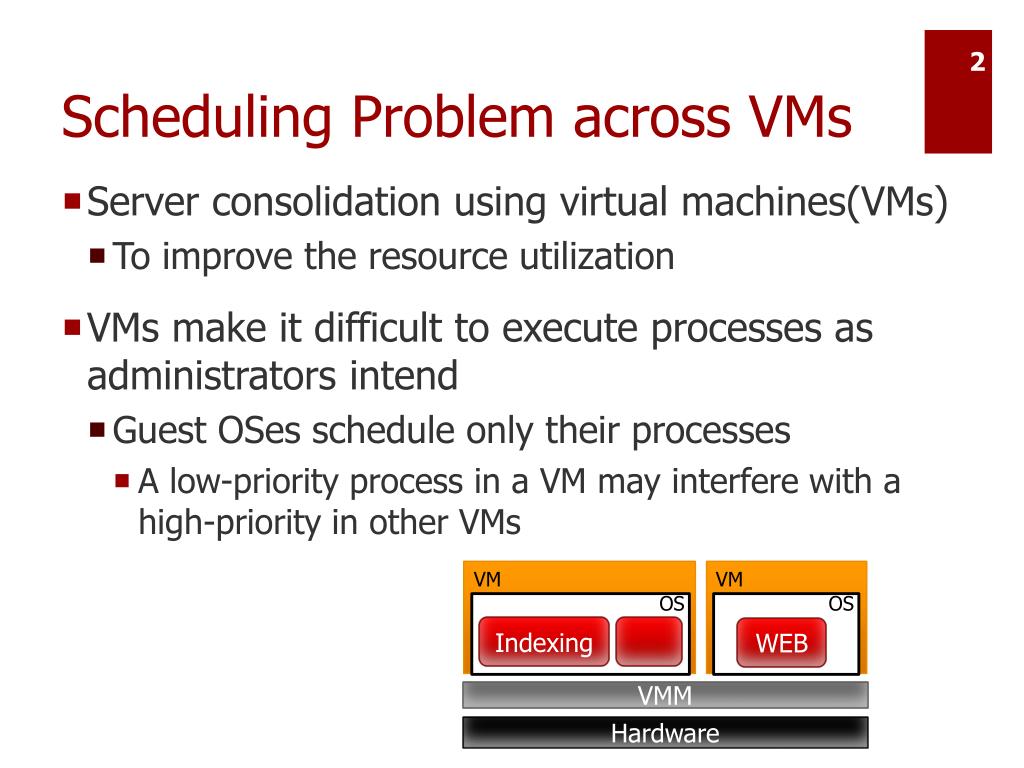 2

Scheduling Problem across VMs

Server consolidation using virtual machines(VMs)

To improve the resource utilization

VMs make it difficult to execute processes as administrators intend

Guest OSes schedule only their processes

A low-priority process in a VM may interfere with a high-priority in other VMs

VM
OS
Indexing

VM
OS
WEB

VMM

Hardware